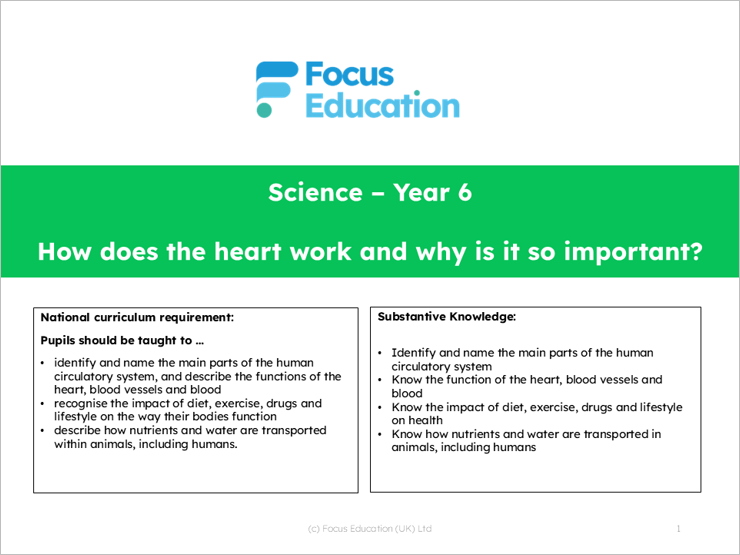 Focus Education

Science – Year 6

How does the heart work and why is it so important?

National curriculum requirement:

Pupils should be taught to …

• identify and name the main parts of the human circulatory system, and describe the functions of the heart, blood vessels and blood
• recognise the impact of diet, exercise, drugs and lifestyle on the way their bodies function
• describe how nutrients and water are transported within animals, including humans.

Substantive Knowledge:

• Identify and name the main parts of the human circulatory system
• Know the function of the heart, blood vessels and blood
• Know the impact of diet, exercise, drugs and lifestyle on health
• Know how nutrients and water are transported in animals, including humans

(c) Focus Education (UK) Ltd

1